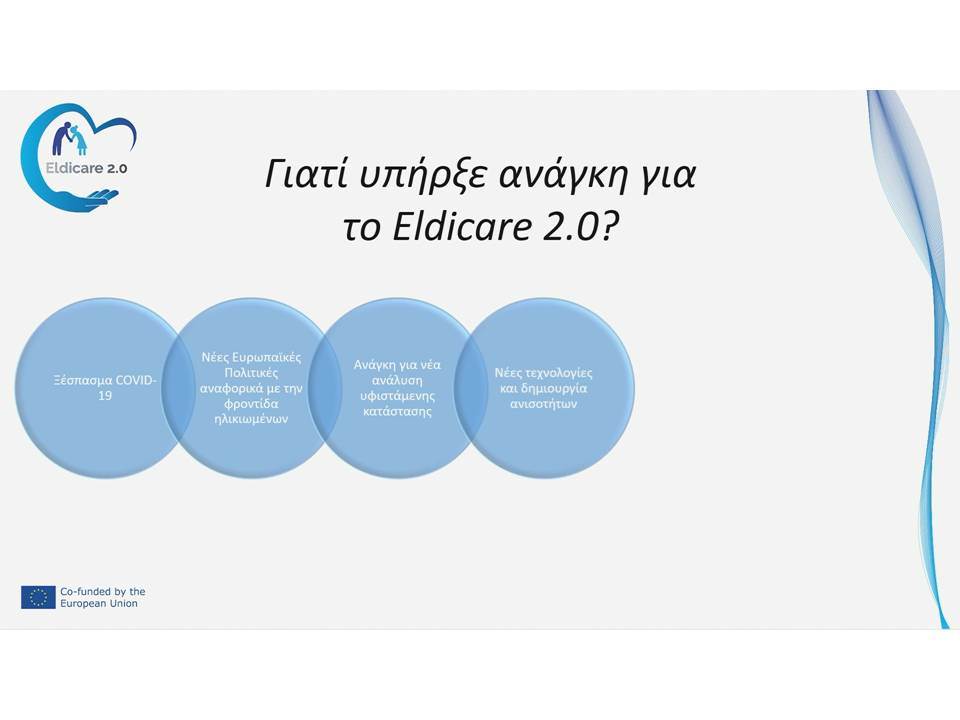 Eldicare 2.0

Γιατί υπήρξε ανάγκη για το Eldicare 2.0?

Ξέσπασμα COVID-19

Νέες Ευρωπαϊκές Πολιτικές αναφορικά με την φροντίδα ηλικιωμένων

Ανάγκη για νέα ανάλυση υφιστάμενης κατάστασης

Νέες τεχνολογίες και δημιουργία ανισοτήτων

Co-funded by the European Union